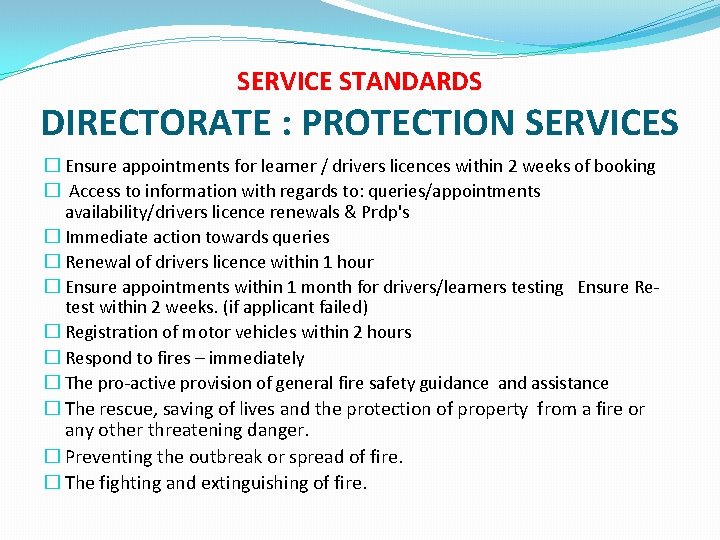 SERVICE STANDARDS
DIRECTORATE : PROTECTION SERVICES

☐ Ensure appointments for learner / drivers licences within 2 weeks of booking
☐ Access to information with regards to: queries/appointments availability/drivers licence renewals & Prdp's
☐ Immediate action towards queries
☐ Renewal of drivers licence within 1 hour
☐ Ensure appointments within 1 month for drivers/learners testing Ensure Re-test within 2 weeks. (if applicant failed)
☐ Registration of motor vehicles within 2 hours
☐ Respond to fires – immediately
☐ The pro-active provision of general fire safety guidance and assistance
☐ The rescue, saving of lives and the protection of property from a fire or any other threatening danger.
☐ Preventing the outbreak or spread of fire.
☐ The fighting and extinguishing of fire.